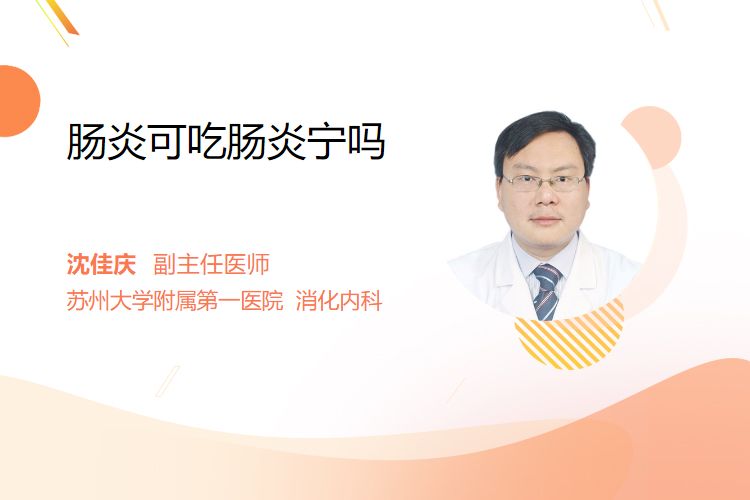 肠炎可吃肠炎宁吗

沈佳庆 副主任医师
苏州大学附属第一医院 消化内科